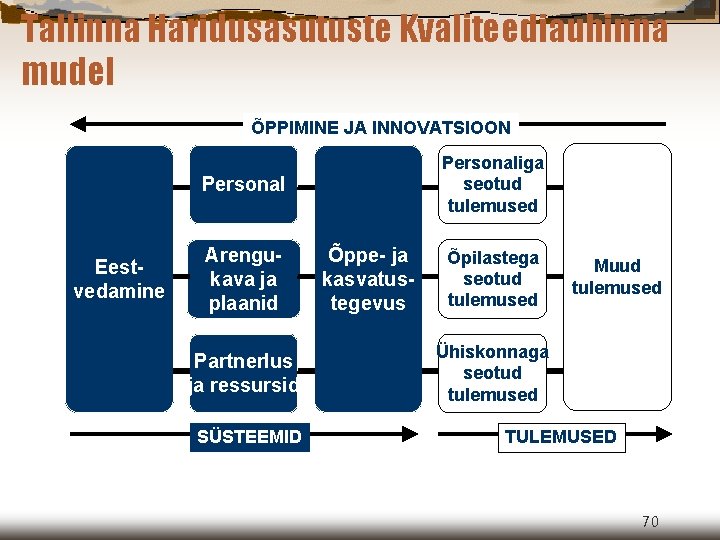 Tallinna Haridusasutuste Kvaliteediauhinna mudel

ÕPPIMINE JA INNOVATSIOON

Eest-vedamine

Personal

Arengu-kava ja plaanid

Partnerlus ja ressursid

Õppe- ja kasvatus-tegevus

Personaliga seotud tulemused

Õpilastega seotud tulemused

Ühiskonnaga seotud tulemused

Muud tulemused

SÜSTEEMID

TULEMUSED

70